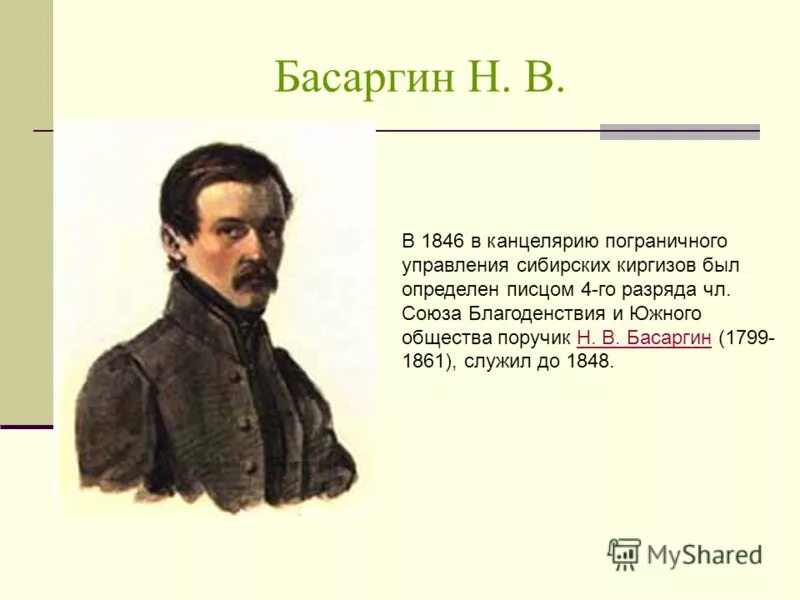 Басаргин Н. В.

В 1846 в канцелярию пограничного управления сибирских киргизов был определен писцом 4-го разряда чл. Союза Благоденствия и Южного общества поручик Н. В. Басаргин (1799-1861), служил до 1848.

MyShared